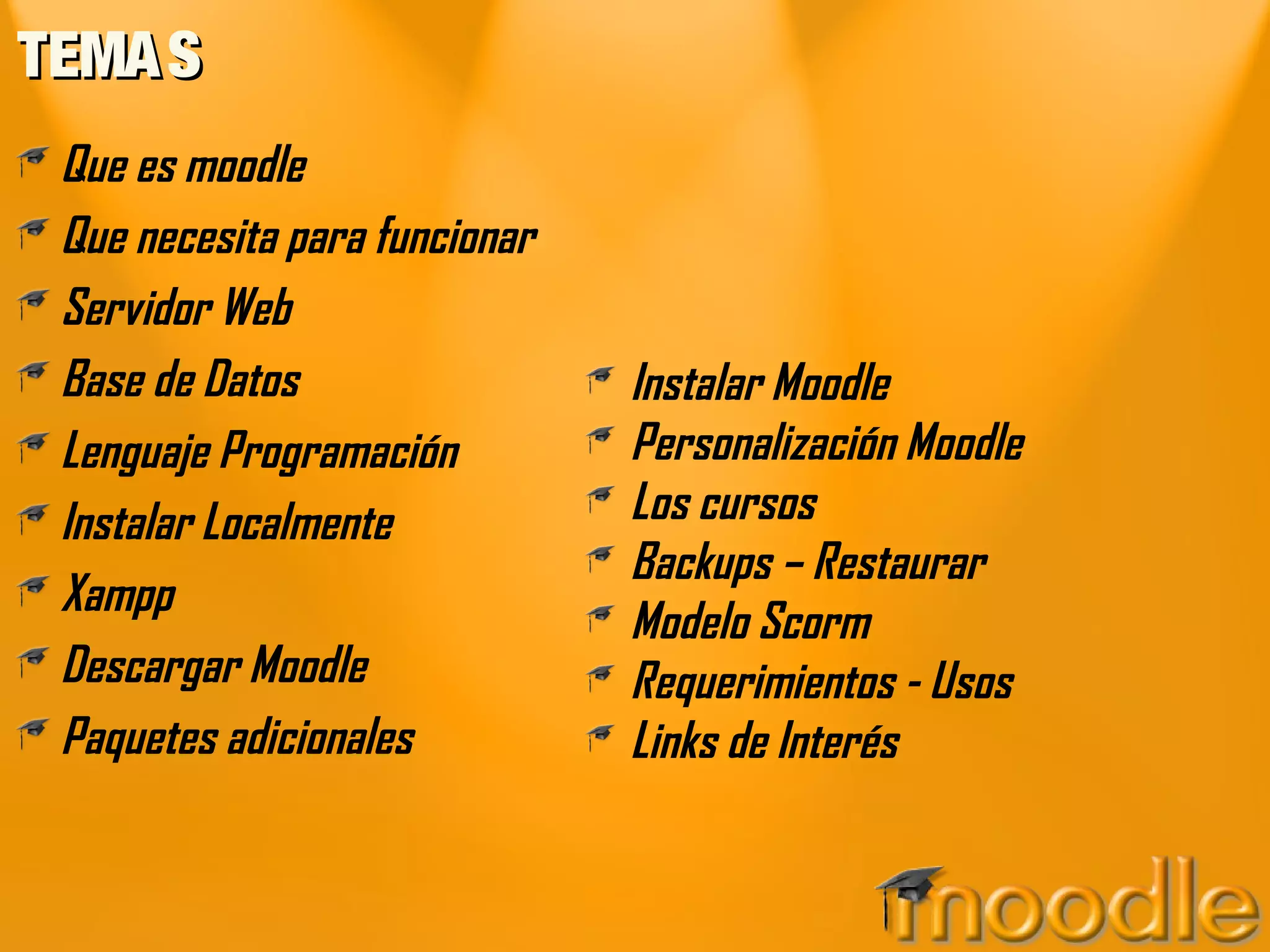 TEMAS

Que es moodle

Que necesita para funcionar

Servidor Web

Base de Datos

Lenguaje Programación

Instalar Localmente

Xampp

Descargar Moodle

Paquetes adicionales

Instalar Moodle

Personalización Moodle

Los cursos

Backups – Restaurar

Modelo Scorm

Requerimientos - Usos

Links de Interés

moodle